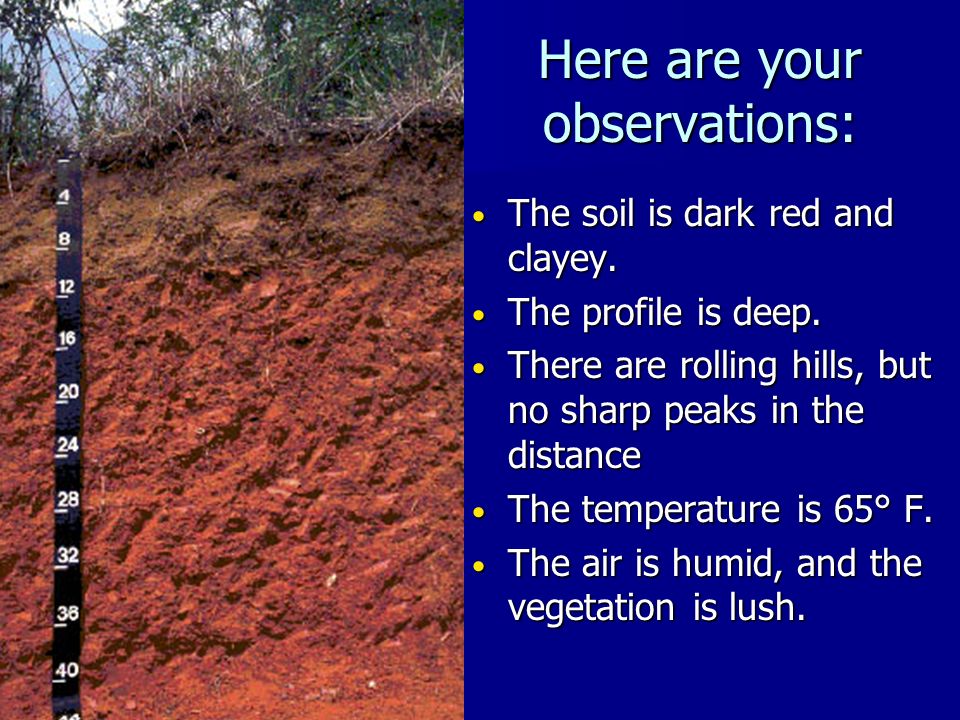 4
8
12
16
20
24
28
32
36
40

Here are your observations:

• The soil is dark red and clayey.
• The profile is deep.
• There are rolling hills, but no sharp peaks in the distance
• The temperature is 65° F.
• The air is humid, and the vegetation is lush.